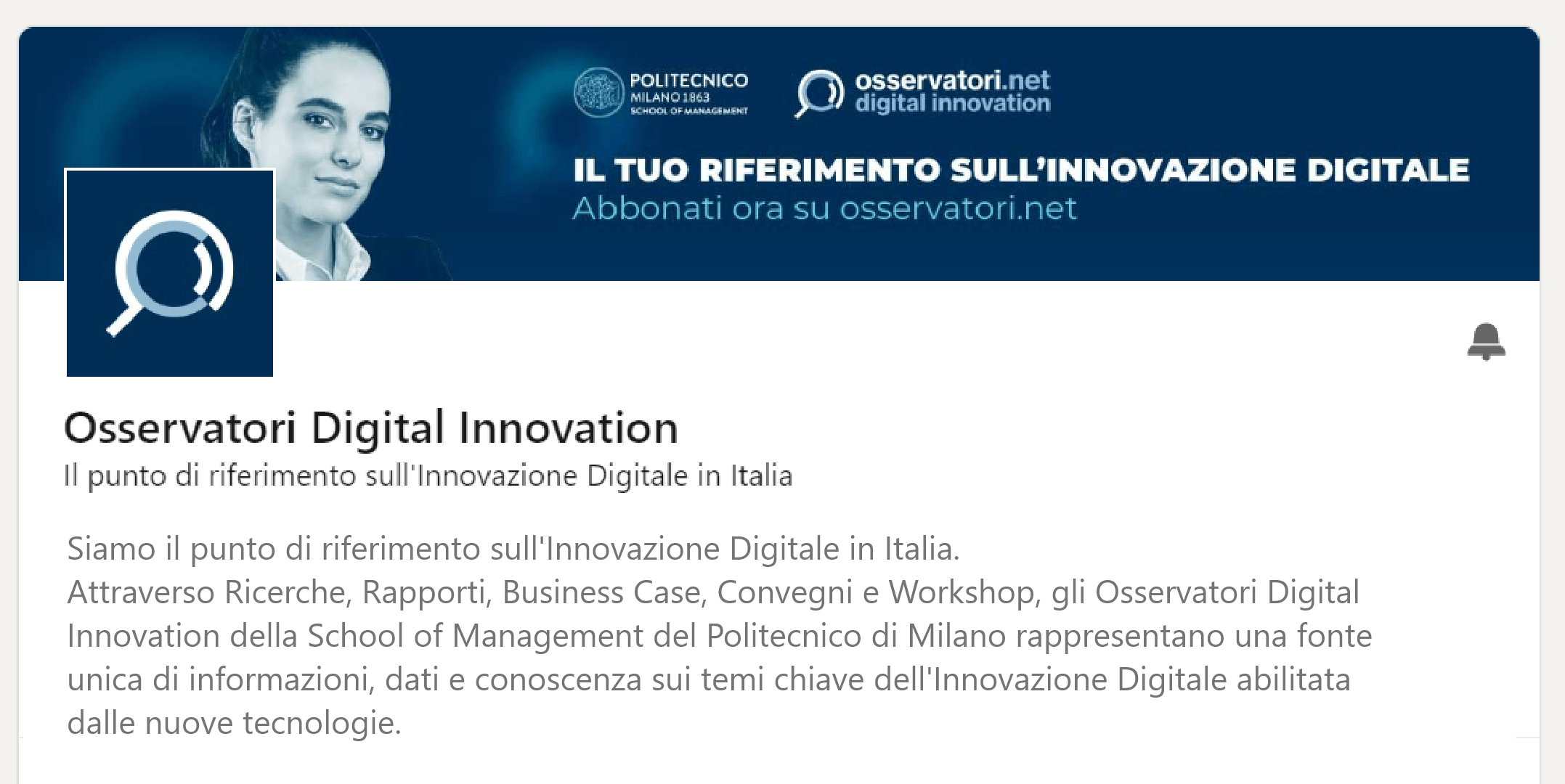 POLITECNICO
MILANO 1863
SCHOOL OF MANAGEMENT

osservatori.net
digital innovation

IL TUO RIFERIMENTO SULL'INNOVAZIONE DIGITALE
Abbonati ora su osservatori.net

Osservatori Digital Innovation
Il punto di riferimento sull'Innovazione Digitale in Italia

Siamo il punto di riferimento sull'Innovazione Digitale in Italia.
Attraverso Ricerche, Rapporti, Business Case, Convegni e Workshop, gli Osservatori Digital Innovation della School of Management del Politecnico di Milano rappresentano una fonte unica di informazioni, dati e conoscenza sui temi chiave dell'Innovazione Digitale abilitata dalle nuove tecnologie.